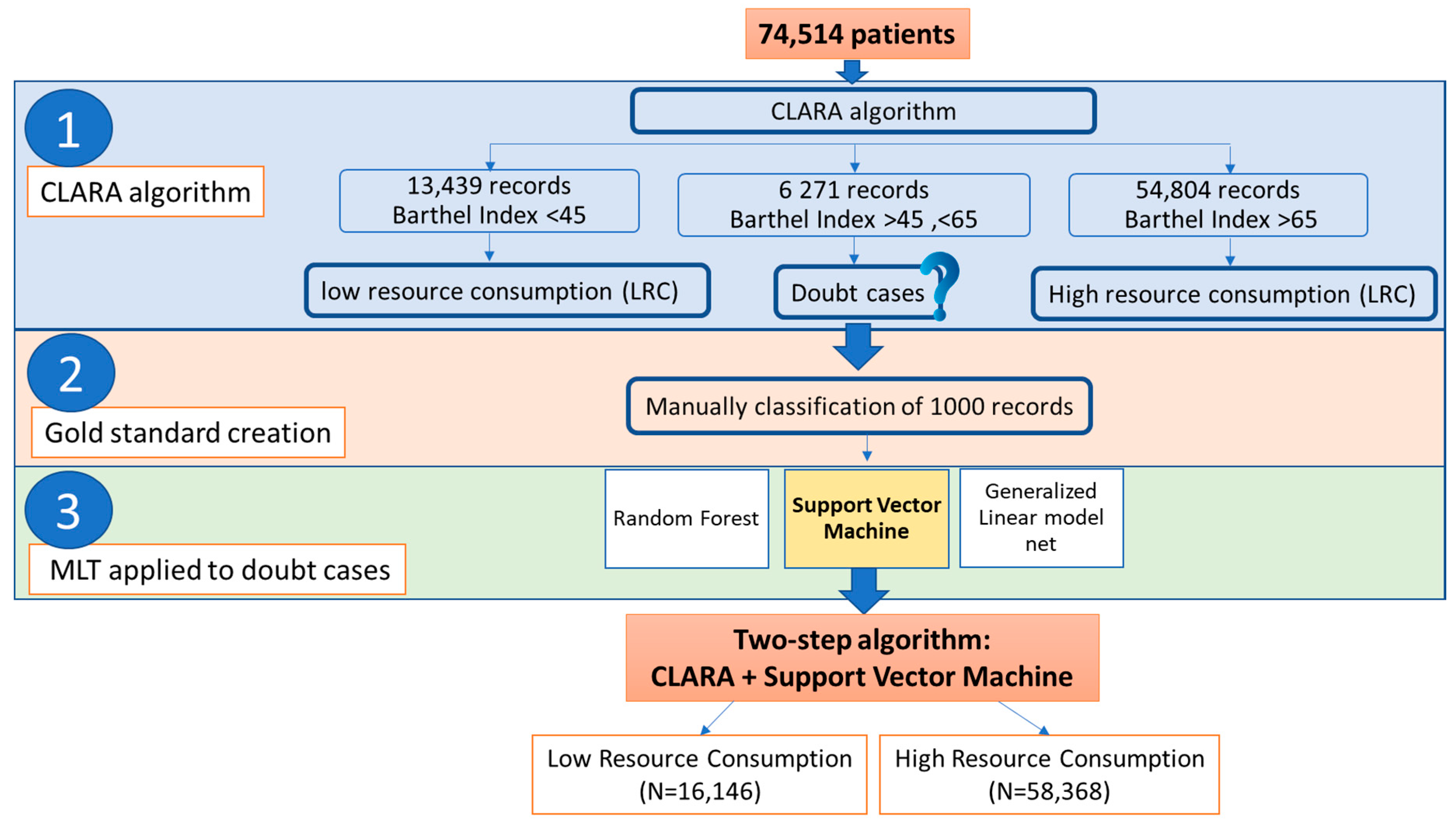 74,514 patients

1

CLARA algorithm

CLARA algorithm

13,439 records
Barthel Index <45

6 271 records
Barthel Index >45 ,<65

54,804 records
Barthel Index >65

low resource consumption (LRC)

Doubt cases ?

High resource consumption (LRC)

2

Gold standard creation

Manually classification of 1000 records

3

MLT applied to doubt cases

Random Forest

Support Vector Machine

Generalized Linear model net

Two-step algorithm:
CLARA + Support Vector Machine

Low Resource Consumption
(N=16,146)

High Resource Consumption
(N=58,368)